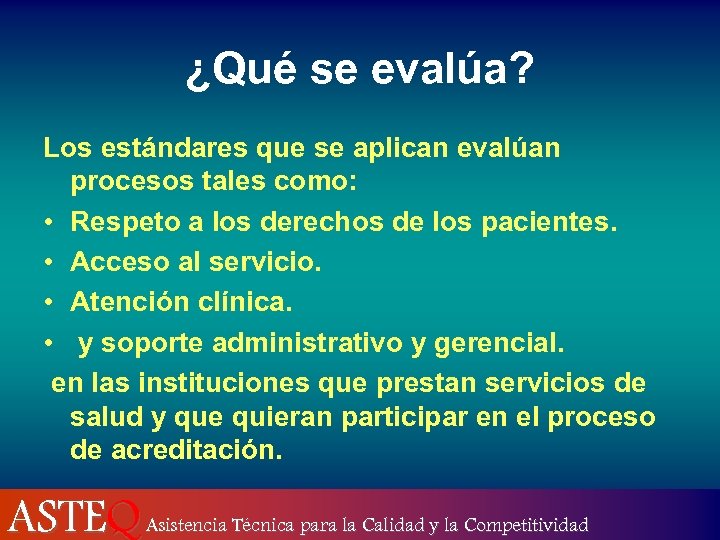 ¿Qué se evalúa?

Los estándares que se aplican evalúan procesos tales como:

• Respeto a los derechos de los pacientes.
• Acceso al servicio.
• Atención clínica.
• y soporte administrativo y gerencial.

en las instituciones que prestan servicios de salud y que quieran participar en el proceso de acreditación.

ASTEQ Asistencia Técnica para la Calidad y la Competitividad